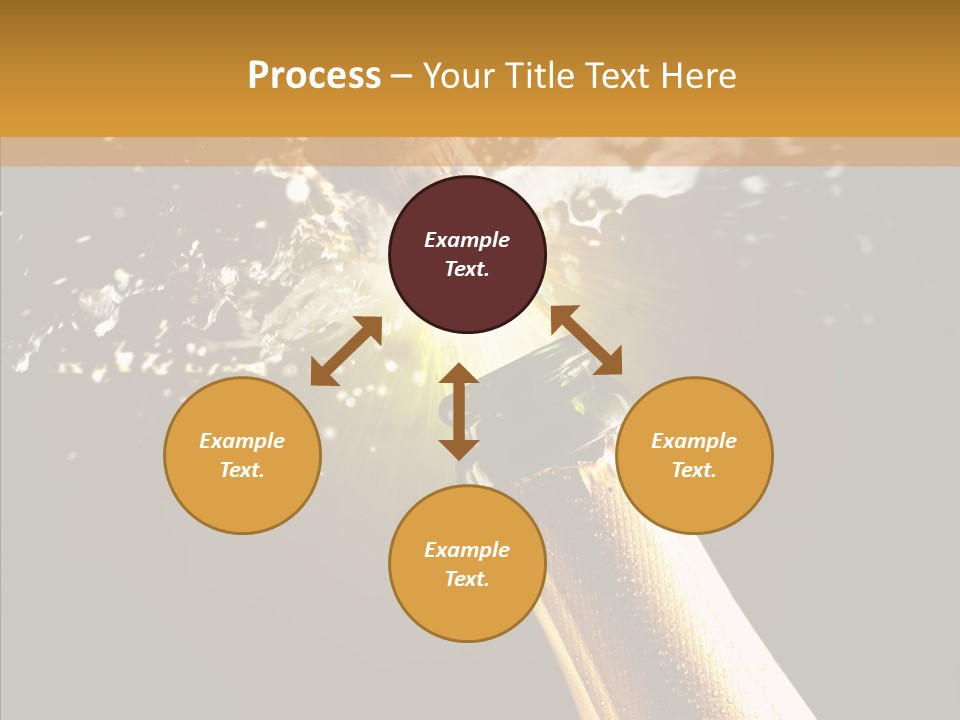 Process – Your Title Text Here

Example Text.

Example Text.

Example Text.

Example Text.